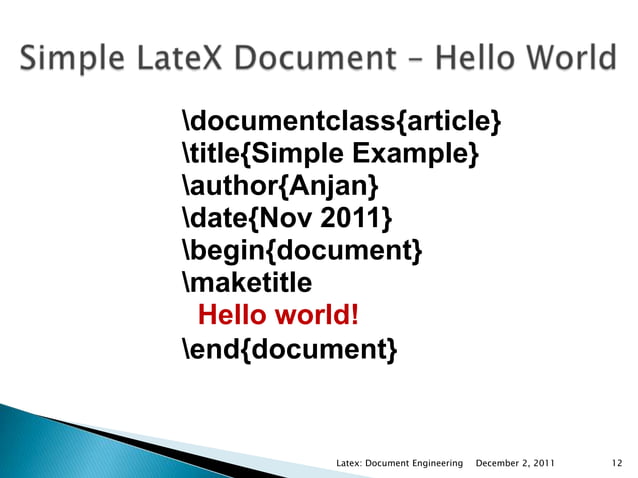 Simple LateX Document – Hello World

\documentclass{article}
\title{Simple Example}
\author{Anjan}
\date{Nov 2011}
\begin{document}
\maketitle
Hello world!
\end{document}

Latex: Document Engineering December 2, 2011 12